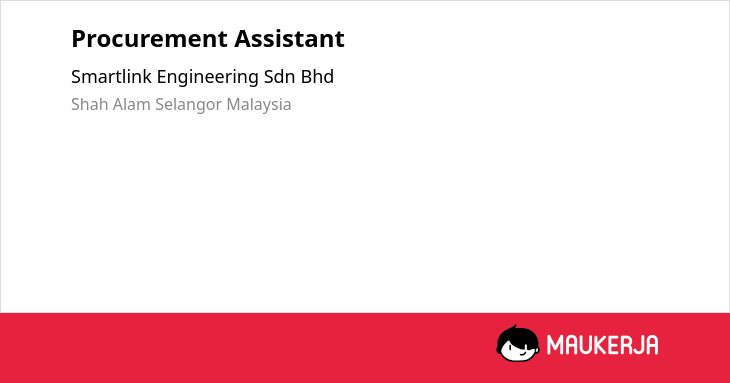 Procurement Assistant

Smartlink Engineering Sdn Bhd

Shah Alam Selangor Malaysia

MAUKERJA